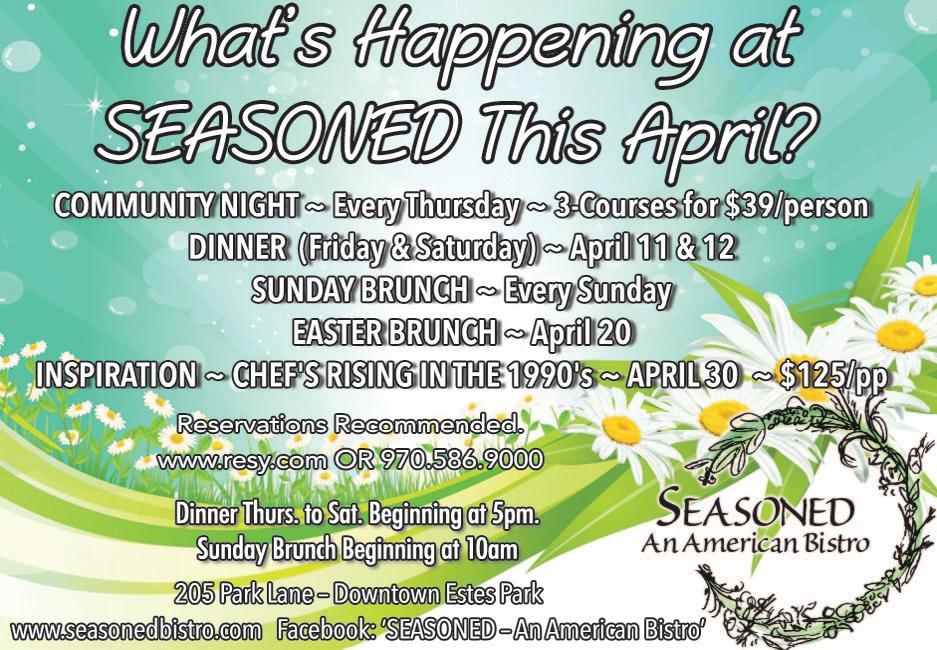 What's Happening at SEASONED This April?

COMMUNITY NIGHT ~ Every Thursday ~ 3-Courses for $39/person
DINNER (Friday & Saturday) ~ April 11 & 12
SUNDAY BRUNCH ~ Every Sunday
EASTER BRUNCH ~ April 20
INSPIRATION ~ CHEF'S RISING IN THE 1990's ~ APRIL 30 ~ $125/pp

Reservations Recommended.
www.resy.com OR 970.586.9000

Dinner Thurs. to Sat. Beginning at 5pm.
Sunday Brunch Beginning at 10am

205 Park Lane – Downtown Estes Park

www.seasonedbistro.com Facebook: 'SEASONED – An American Bistro'

SEASONED
An American Bistro